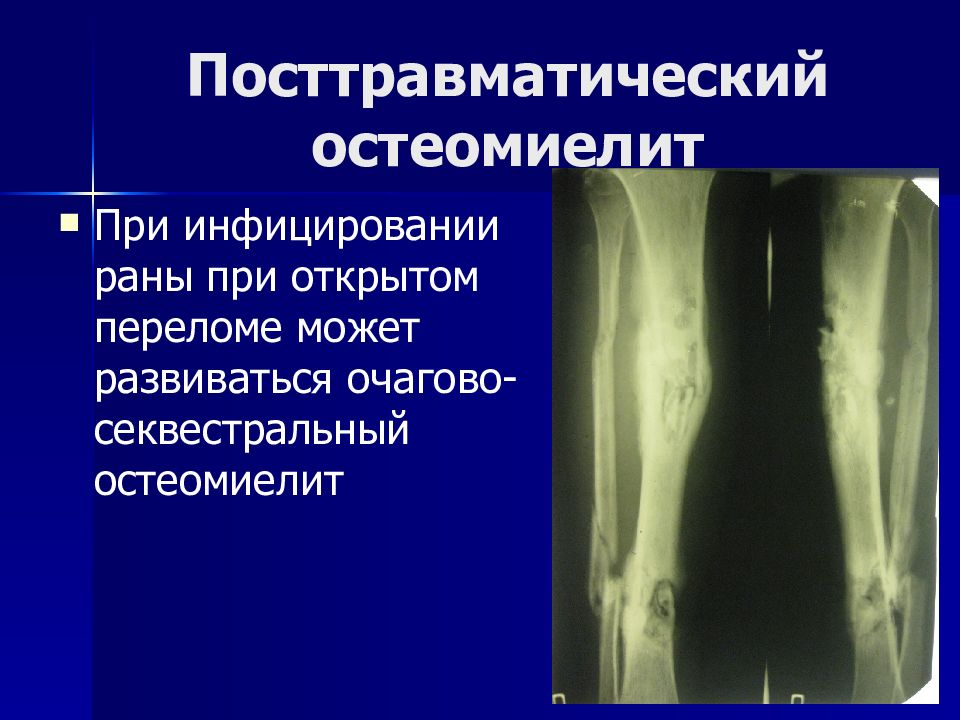 Посттравматический остеомиелит

При инфицировании раны при открытом переломе может развиваться очагово-секвестральный остеомиелит